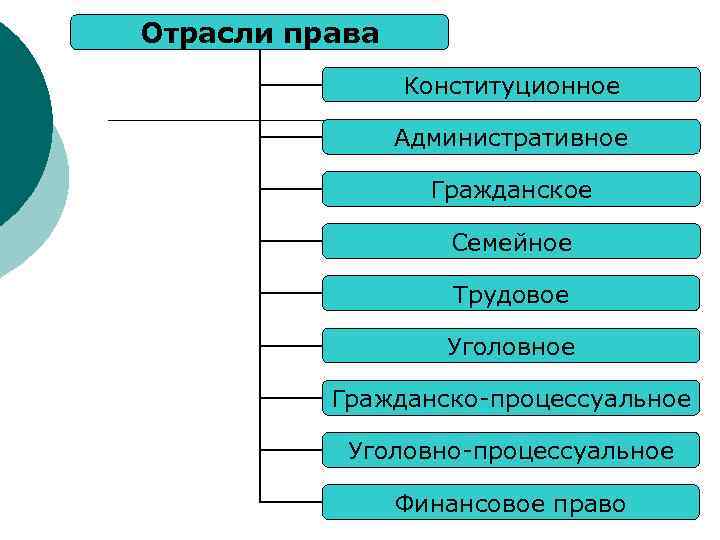 Отрасли права

Конституционное

Административное

Гражданское

Семейное

Трудовое

Уголовное

Гражданско-процессуальное

Уголовно-процессуальное

Финансовое право